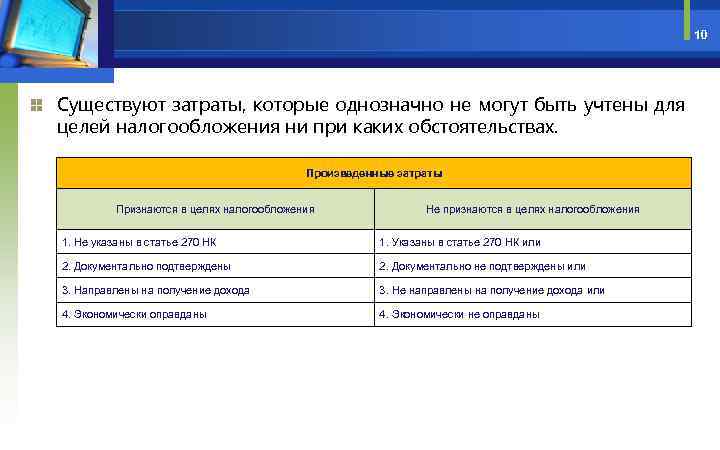 10

Существуют затраты, которые однозначно не могут быть учтены для целей налогообложения ни при каких обстоятельствах.

| Произведенные затраты | |
|---|---|
| Признаются в целях налогообложения | Не признаются в целях налогообложения |
| 1. Не указаны в статье 270 НК | 1. Указаны в статье 270 НК или |
| 2. Документально подтверждены | 2. Документально не подтверждены или |
| 3. Направлены на получение дохода | 3. Не направлены на получение дохода или |
| 4. Экономически оправданы | 4. Экономически не оправданы |